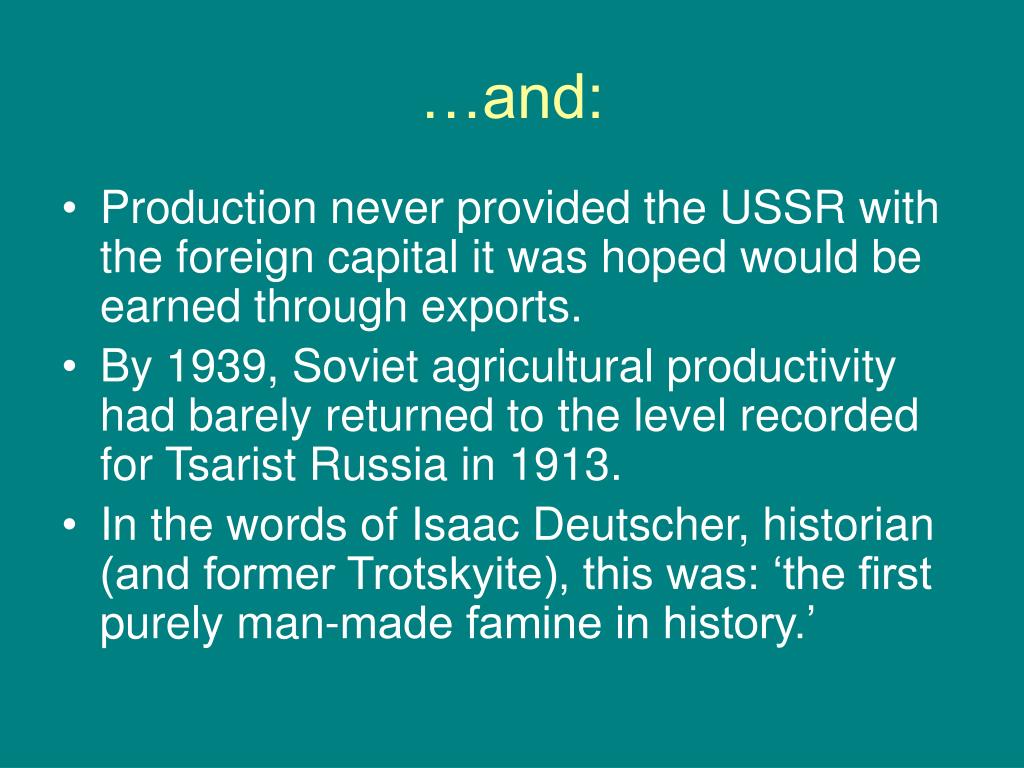 …and:

• Production never provided the USSR with the foreign capital it was hoped would be earned through exports.
• By 1939, Soviet agricultural productivity had barely returned to the level recorded for Tsarist Russia in 1913.
• In the words of Isaac Deutscher, historian (and former Trotskyite), this was: ‘the first purely man-made famine in history.’